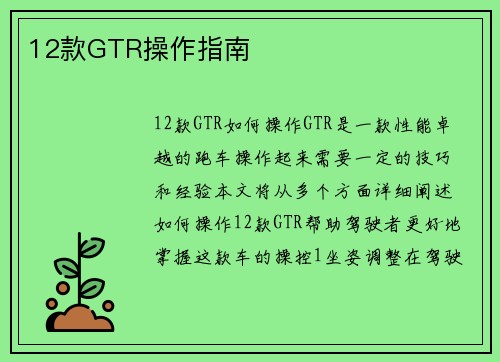 12款GTR操作指南

12款GTR如何操作GTR是一款性能卓越的跑车操作起来需要一定的技巧和经验本文将从多个方面详细阐述如何操作12款GTR帮助驾驶者更好地掌握这款车的操控1坐姿调整在驾驶